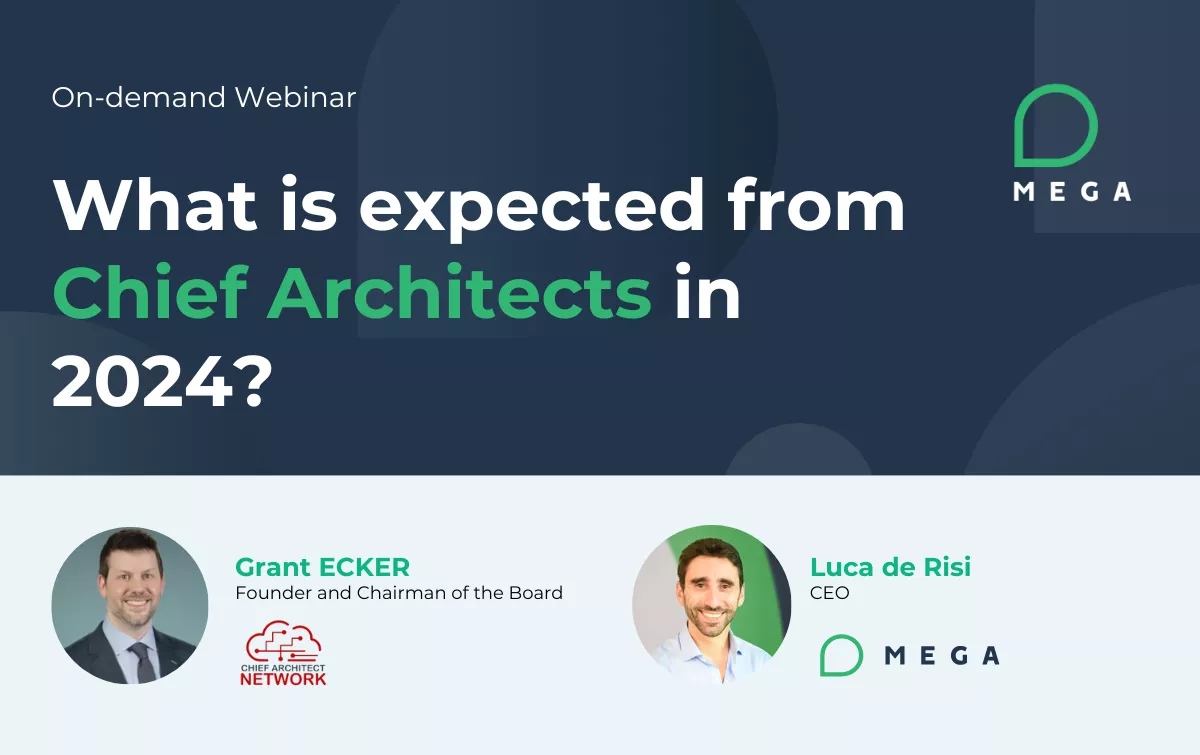 On-demand Webinar

MEGA

What is expected from Chief Architects in 2024?

Grant ECKER
Founder and Chairman of the Board

CHIEF ARCHITECT NETWORK

Luca de Risi
CEO

MEGA